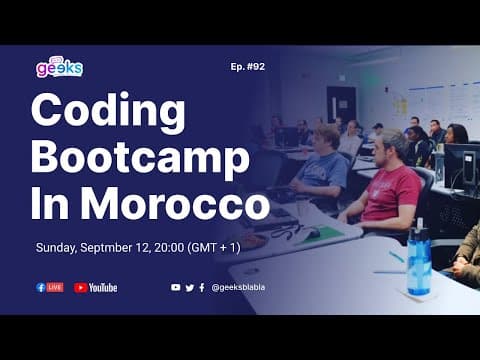 geeks

Ep. #92

Coding Bootcamp In Morocco

Sunday, Septmber 12, 20:00 (GMT + 1)

LIVE YouTube

@geeksblabla